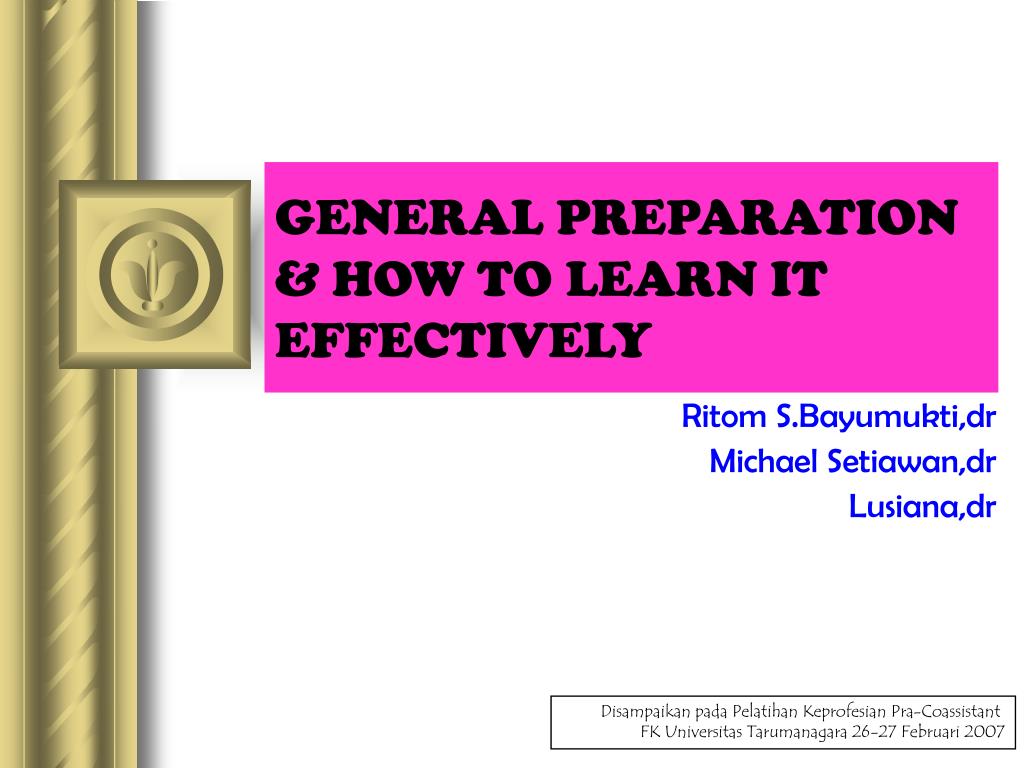 GENERAL PREPARATION & HOW TO LEARN IT EFFECTIVELY

Ritom S.Bayumukti,dr
Michael Setiawan,dr
Lusiana,dr

Disampaikan pada Pelatihan Keprofesian Pra-Coassistant
FK Universitas Tarumanagara 26-27 Februari 2007